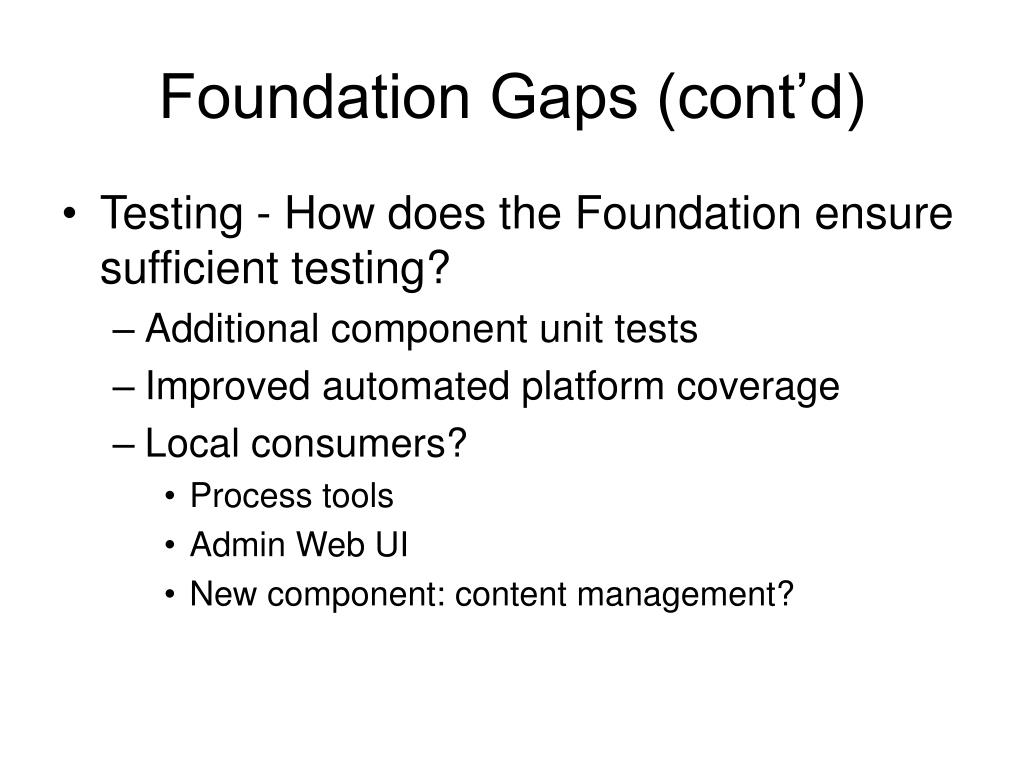 Foundation Gaps (cont’d)

• Testing - How does the Foundation ensure sufficient testing?
– Additional component unit tests
– Improved automated platform coverage
– Local consumers?
• Process tools
• Admin Web UI
• New component: content management?